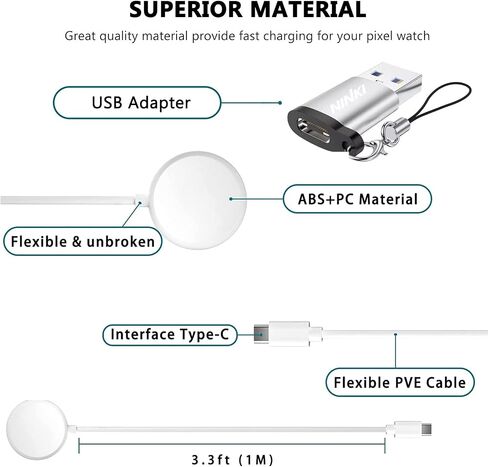 SUPERIOR MATERIAL

Great quality material provide fast charging for your pixel watch

USB Adapter

NINKI

ABS+PC Material

Flexible & unbroken

Interface Type-C

Flexible PVE Cable

3.3ft (1M)